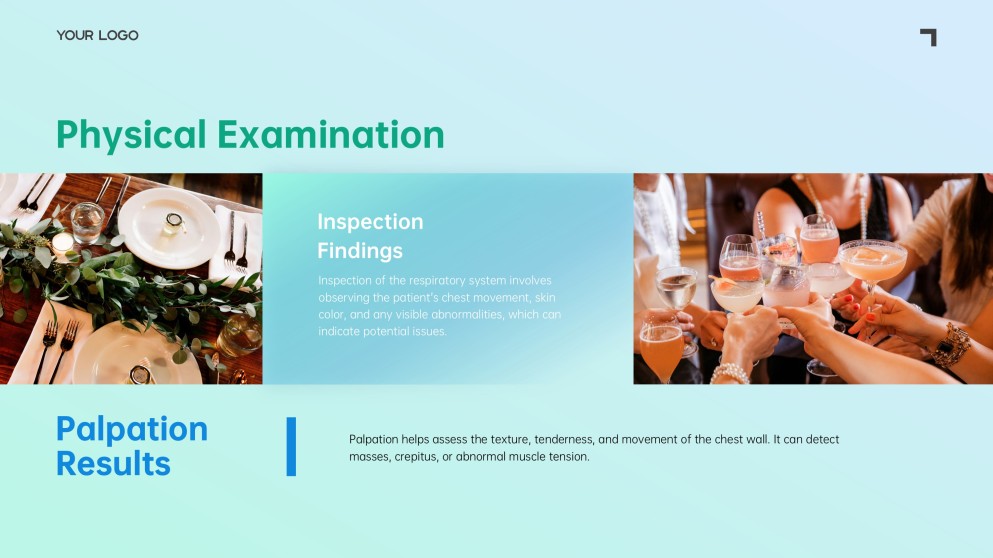 YOUR LOGO

Physical Examination

Inspection Findings

Inspection of the respiratory system involves observing the patient's chest movement, skin color, and any visible abnormalities, which can indicate potential issues.

Palpation Results

Palpation helps assess the texture, tenderness, and movement of the chest wall. It can detect masses, crepitus, or abnormal muscle tension.